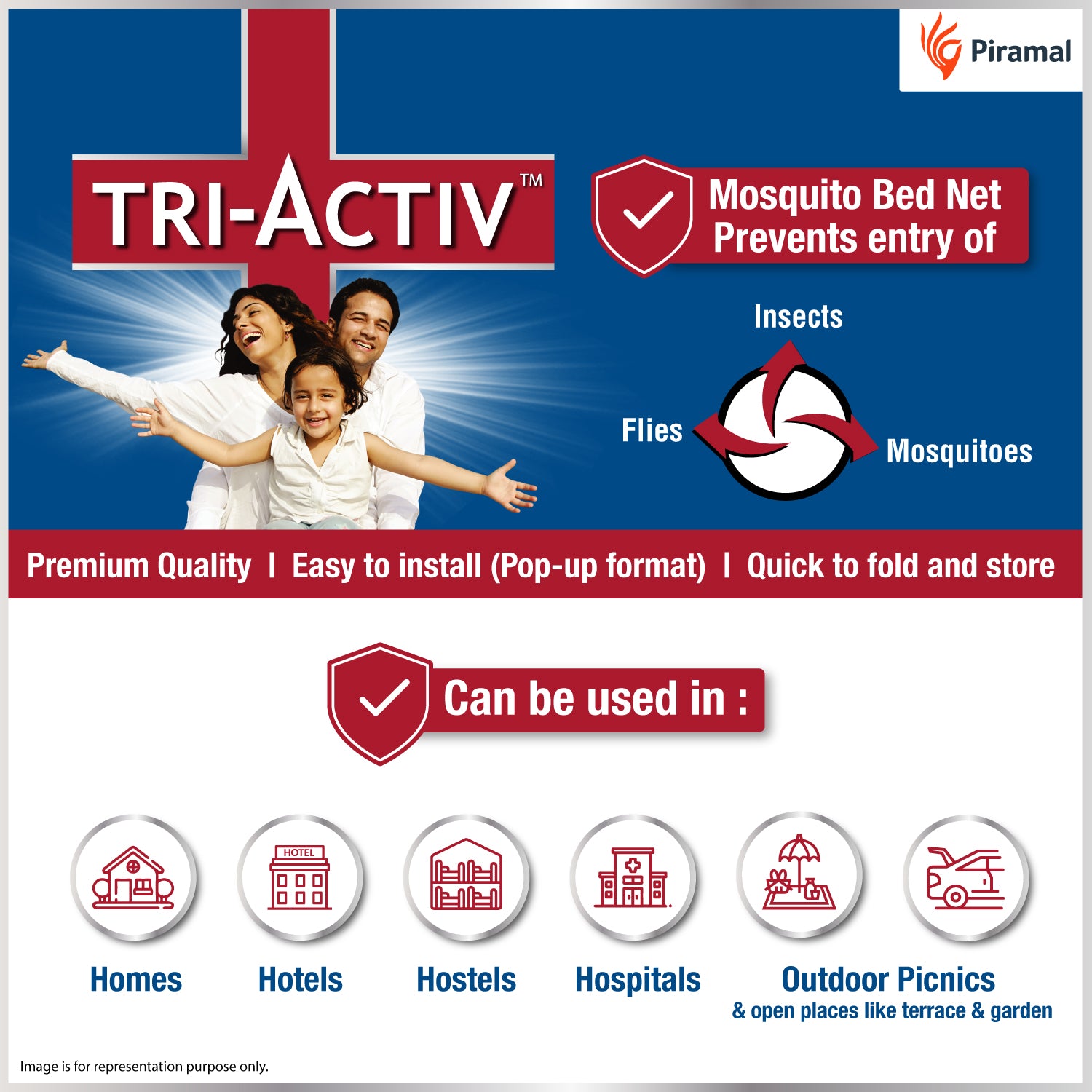 Piramal

TRI-ACTIV™

Mosquito Bed Net Prevents entry of

Insects

Flies

Mosquitoes

Premium Quality | Easy to install (Pop-up format) | Quick to fold and store

Can be used in :

HOTEL

Homes

Hotels

Hostels

Hospitals

Outdoor Picnics
& open places like terrace & garden

Image is for representation purpose only.